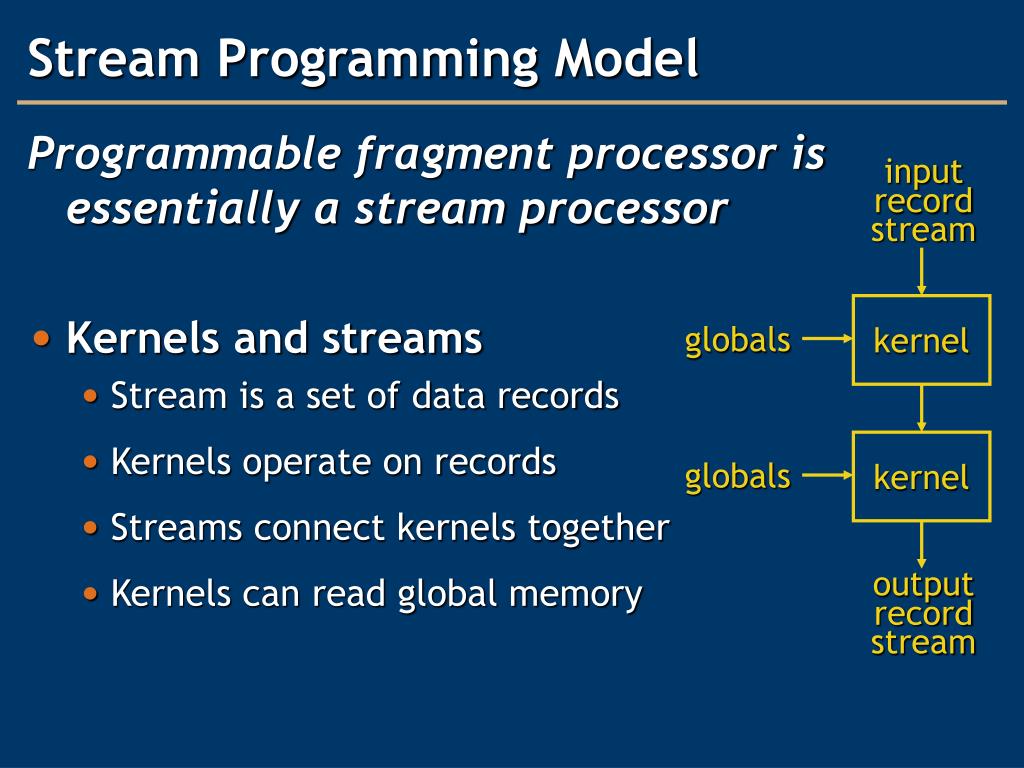 Stream Programming Model

Programmable fragment processor is essentially a stream processor

• Kernels and streams
• Stream is a set of data records
• Kernels operate on records
• Streams connect kernels together
• Kernels can read global memory

input record stream

globals

kernel

globals

kernel

output record stream